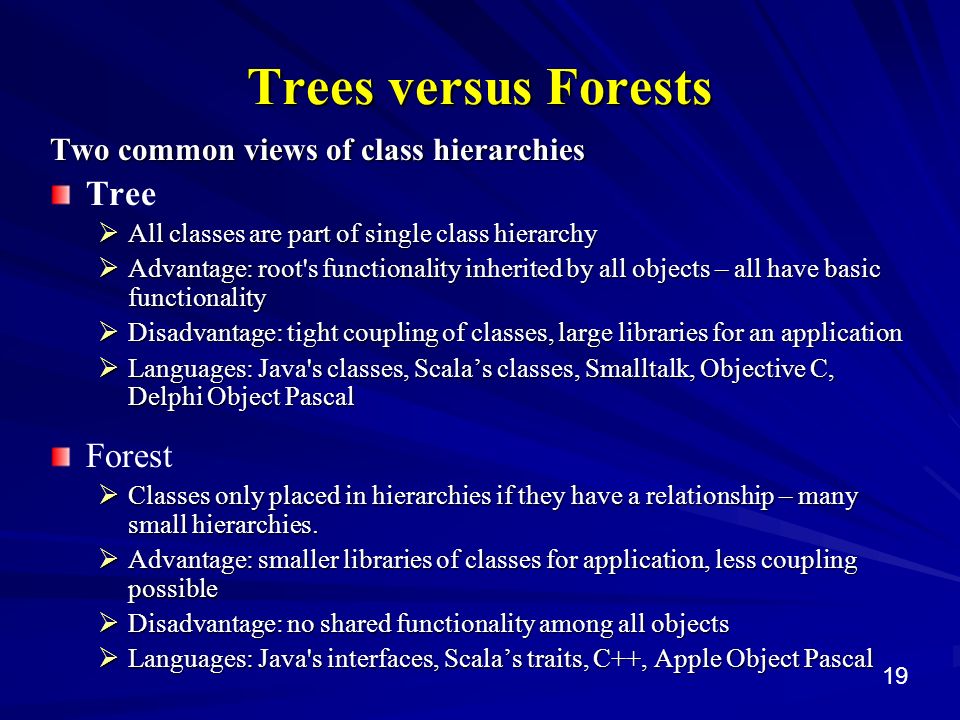 Trees versus Forests

Two common views of class hierarchies

Tree

All classes are part of single class hierarchy

Advantage: root's functionality inherited by all objects – all have basic functionality

Disadvantage: tight coupling of classes, large libraries for an application

Languages: Java's classes, Scala’s classes, Smalltalk, Objective C, Delphi Object Pascal

Forest

Classes only placed in hierarchies if they have a relationship – many small hierarchies.

Advantage: smaller libraries of classes for application, less coupling possible

Disadvantage: no shared functionality among all objects

Languages: Java's interfaces, Scala’s traits, C++, Apple Object Pascal

19